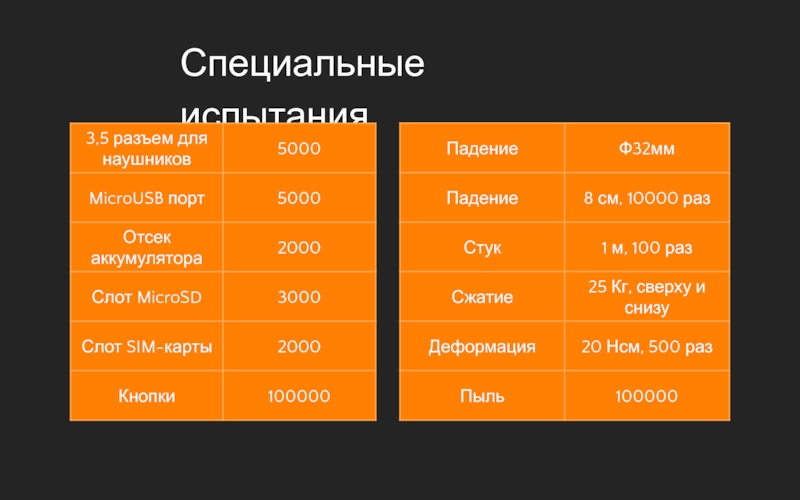 Специальные испытания

| 3,5 разъем для наушников | 5000 |
|---|---|
| MicroUSB порт | 5000 |
| Отсек аккумулятора | 2000 |
| Слот MicroSD | 3000 |
| Слот SIM-карты | 2000 |
| Кнопки | 100000 |

| Падение | Ф32мм |
|---|---|
| Падение | 8 см, 10000 раз |
| Стук | 1 м, 100 раз |
| Сжатие | 25 Кг, сверху и снизу |
| Деформация | 20 Нсм, 500 раз |
| Пыль | 100000 |